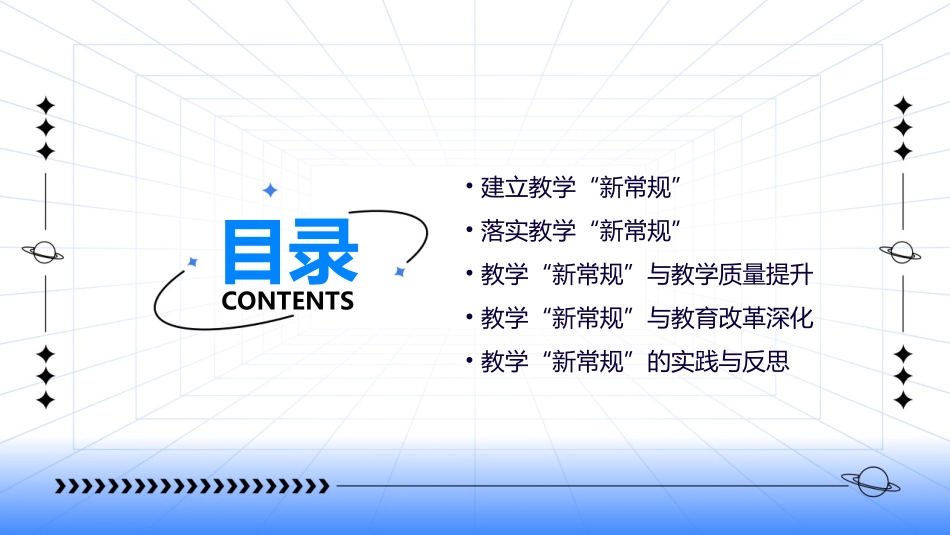 目录
CONTENTS

• 建立教学“新常规”
• 落实教学“新常规”
• 教学“新常规”与教学质量提升
• 教学“新常规”与教育改革深化
• 教学“新常规”的实践与反思